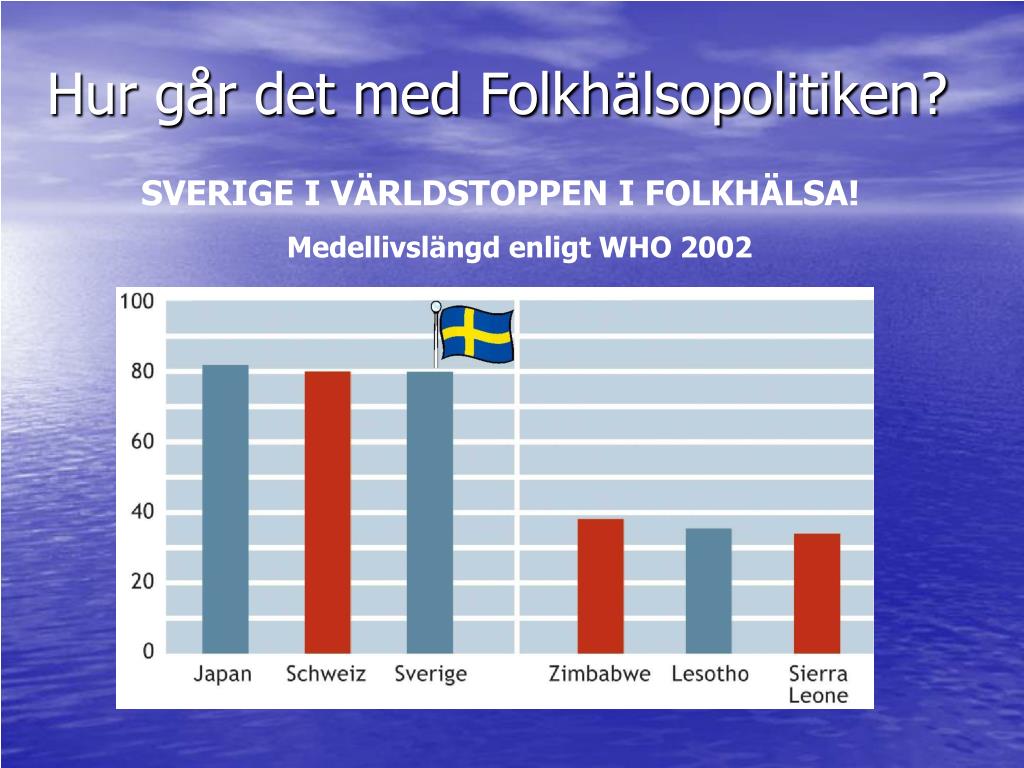 Hur går det med Folkhälsopolitiken?

SVERIGE I VÄRLDSTOPPEN I FOLKHÄLSA!

Medellivslängd enligt WHO 2002

100
80
60
40
20
0

Japan Schweiz Sverige Zimbabwe Lesotho Sierra Leone